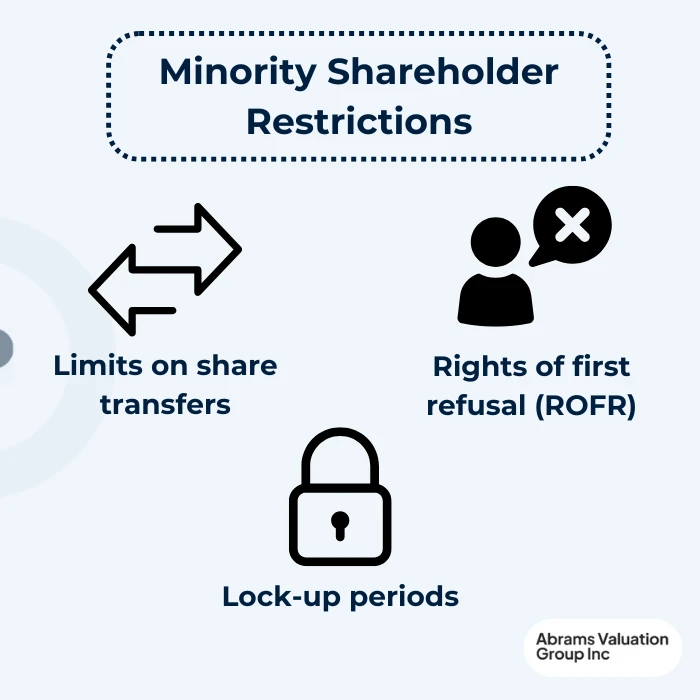 Minority Shareholder Restrictions

Limits on share transfers

Rights of first refusal (ROFR)

Lock-up periods

Abrams Valuation Group Inc